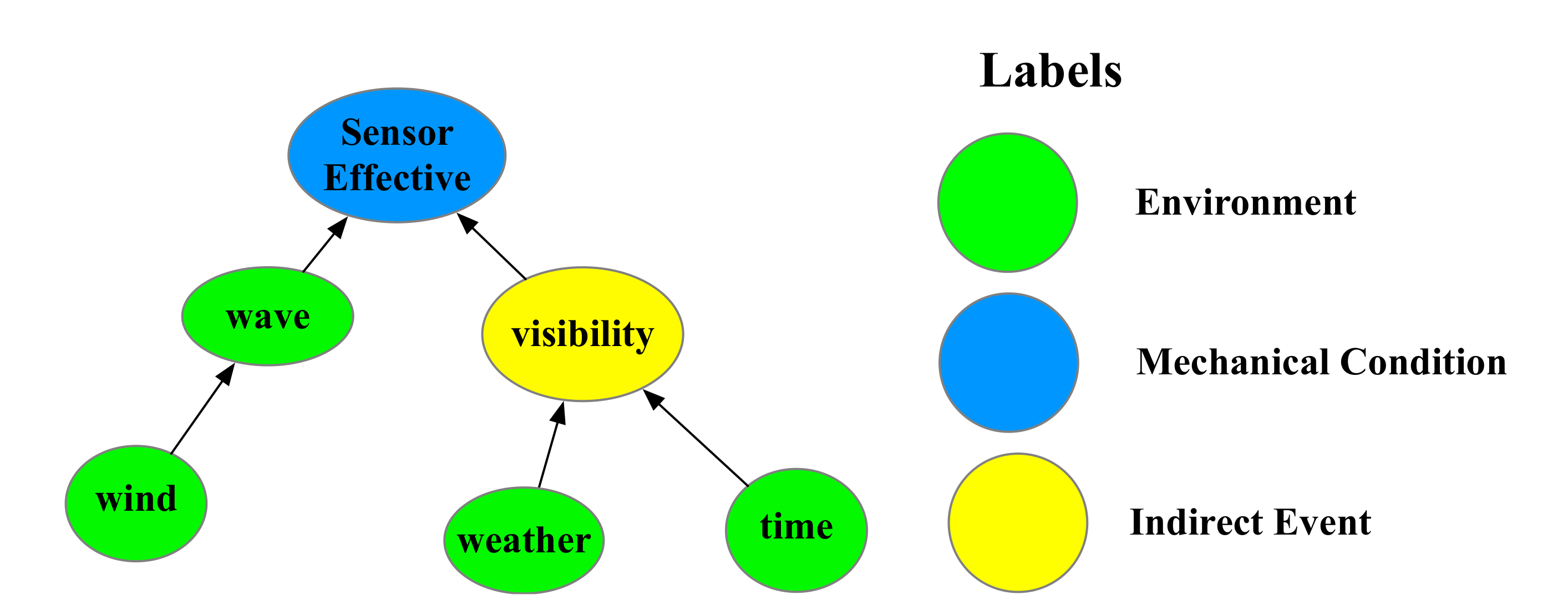 Sensor Effective

wave

visibility

wind

weather

time

Labels

Environment

Mechanical Condition

Indirect Event